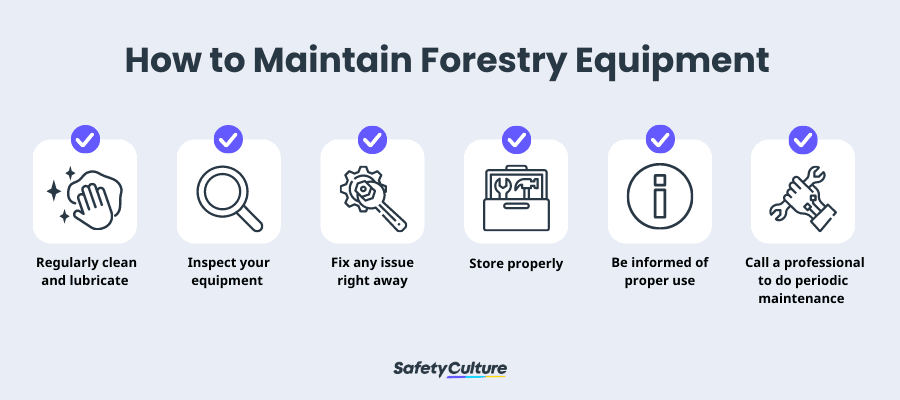 How to Maintain Forestry Equipment

Regularly clean and lubricate

Inspect your equipment

Fix any issue right away

Store properly

Be informed of proper use

Call a professional to do periodic maintenance

SafetyCulture